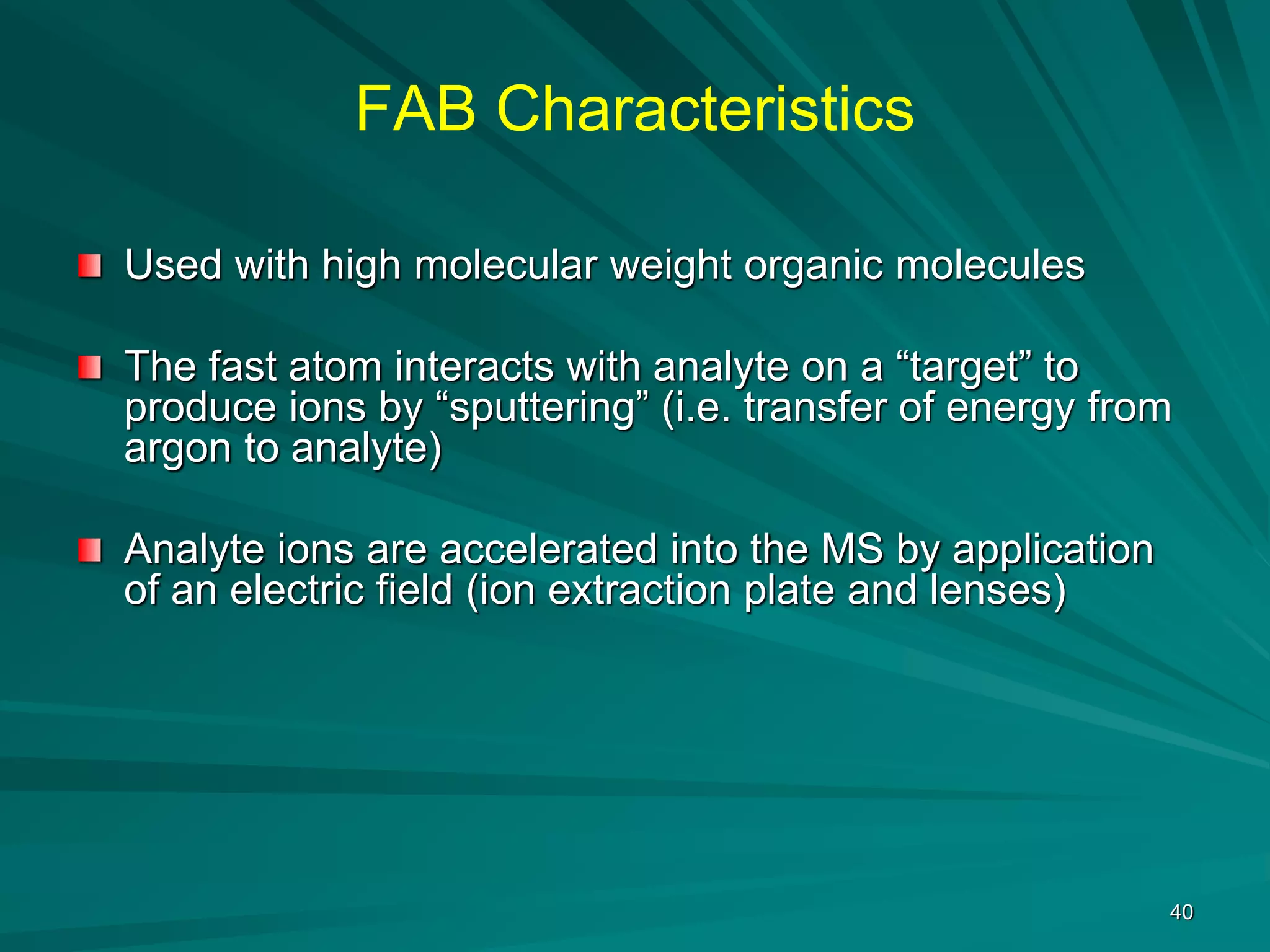 FAB Characteristics

Used with high molecular weight organic molecules

The fast atom interacts with analyte on a “target” to produce ions by “sputtering” (i.e. transfer of energy from argon to analyte)

Analyte ions are accelerated into the MS by application of an electric field (ion extraction plate and lenses)

40